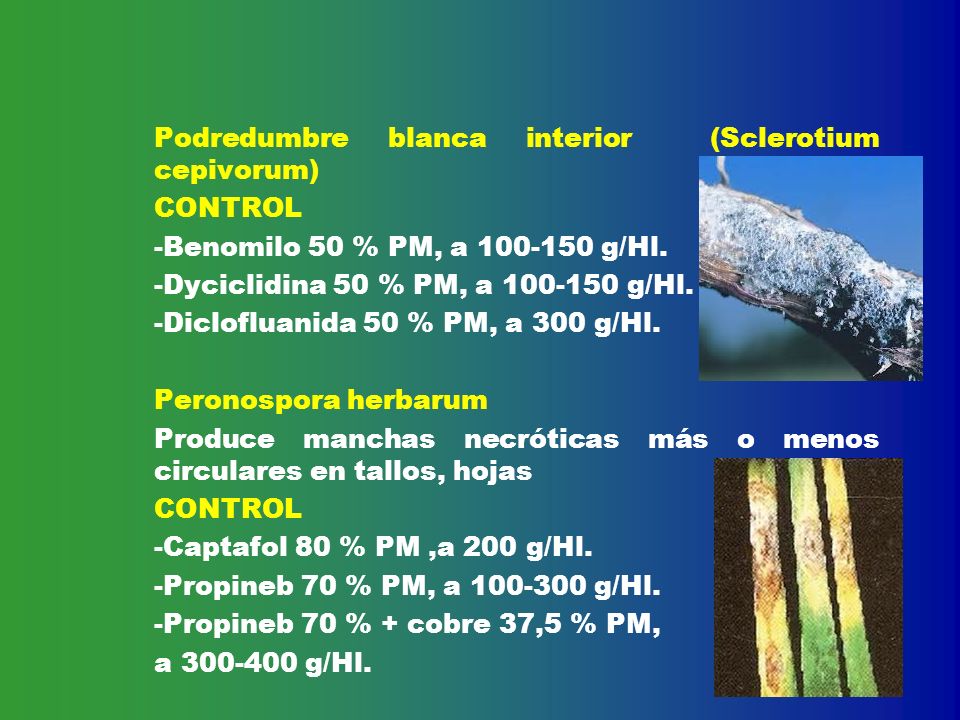 Podredumbre blanca interior (Sclerotium cepivorum)

CONTROL

-Benomilo 50 % PM, a 100-150 g/Hl.

-Dyciclidina 50 % PM, a 100-150 g/Hl.

-Diclofluanida 50 % PM, a 300 g/Hl.

Peronospora herbarum

Produce manchas necróticas más o menos circulares en tallos, hojas

CONTROL

-Captafol 80 % PM ,a 200 g/Hl.

-Propineb 70 % PM, a 100-300 g/Hl.

-Propineb 70 % + cobre 37,5 % PM, a 300-400 g/Hl.